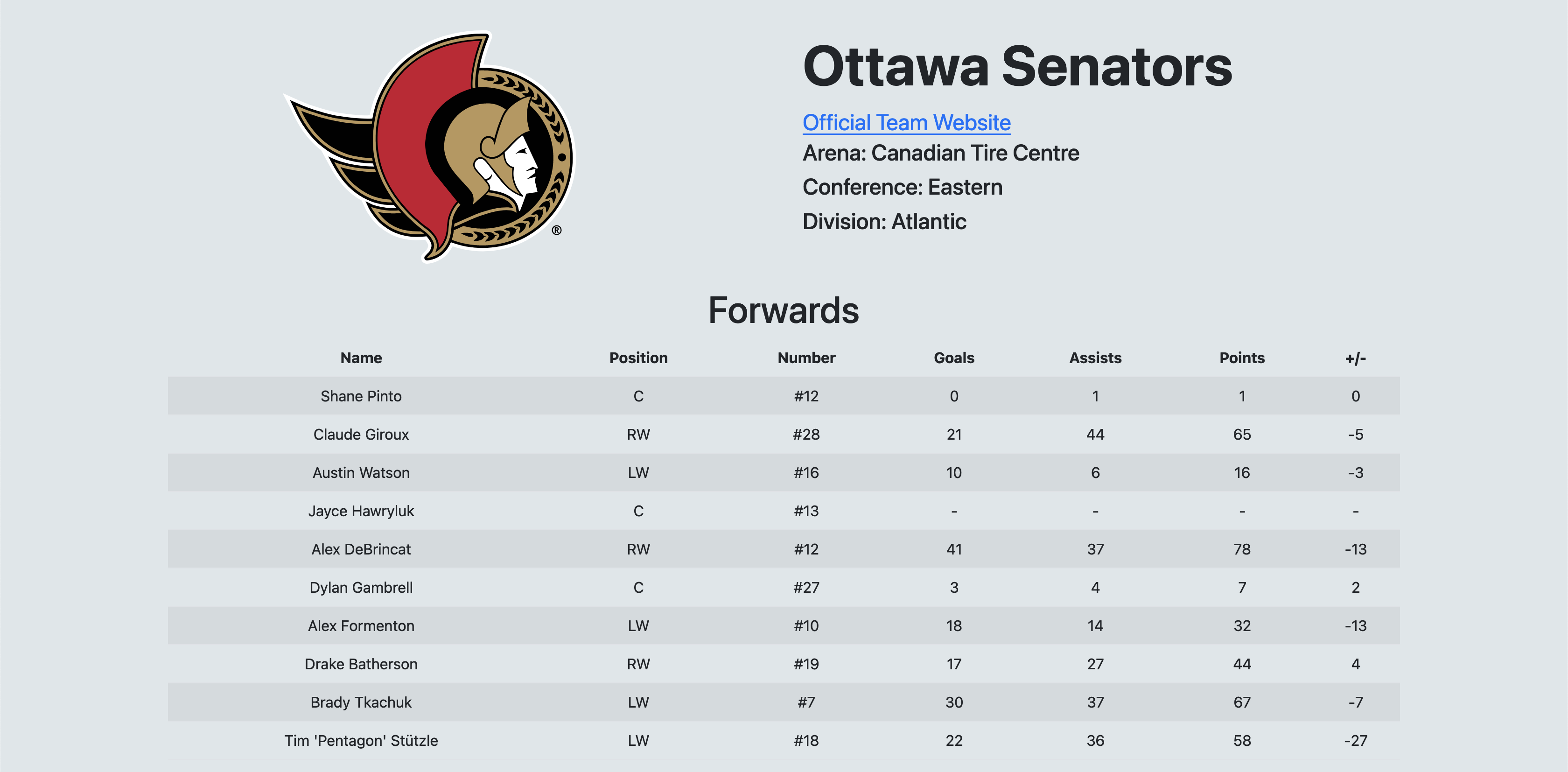 ®

Ottawa Senators

Official Team Website

Arena: Canadian Tire Centre

Conference: Eastern

Division: Atlantic

Forwards

| Name | Position | Number | Goals | Assists | Points | +/- |
|---|---|---|---|---|---|---|
| Shane Pinto | C | #12 | 0 | 1 | 1 | 0 |
| Claude Giroux | RW | #28 | 21 | 44 | 65 | -5 |
| Austin Watson | LW | #16 | 10 | 6 | 16 | -3 |
| Jayce Hawryluk | C | #13 | - | - | - | - |
| Alex DeBrincat | RW | #12 | 41 | 37 | 78 | -13 |
| Dylan Gambrell | C | #27 | 3 | 4 | 7 | 2 |
| Alex Formenton | LW | #10 | 18 | 14 | 32 | -13 |
| Drake Batherson | RW | #19 | 17 | 27 | 44 | 4 |
| Brady Tkachuk | LW | #7 | 30 | 37 | 67 | -7 |
| Tim 'Pentagon' Stützle | LW | #18 | 22 | 36 | 58 | -27 |